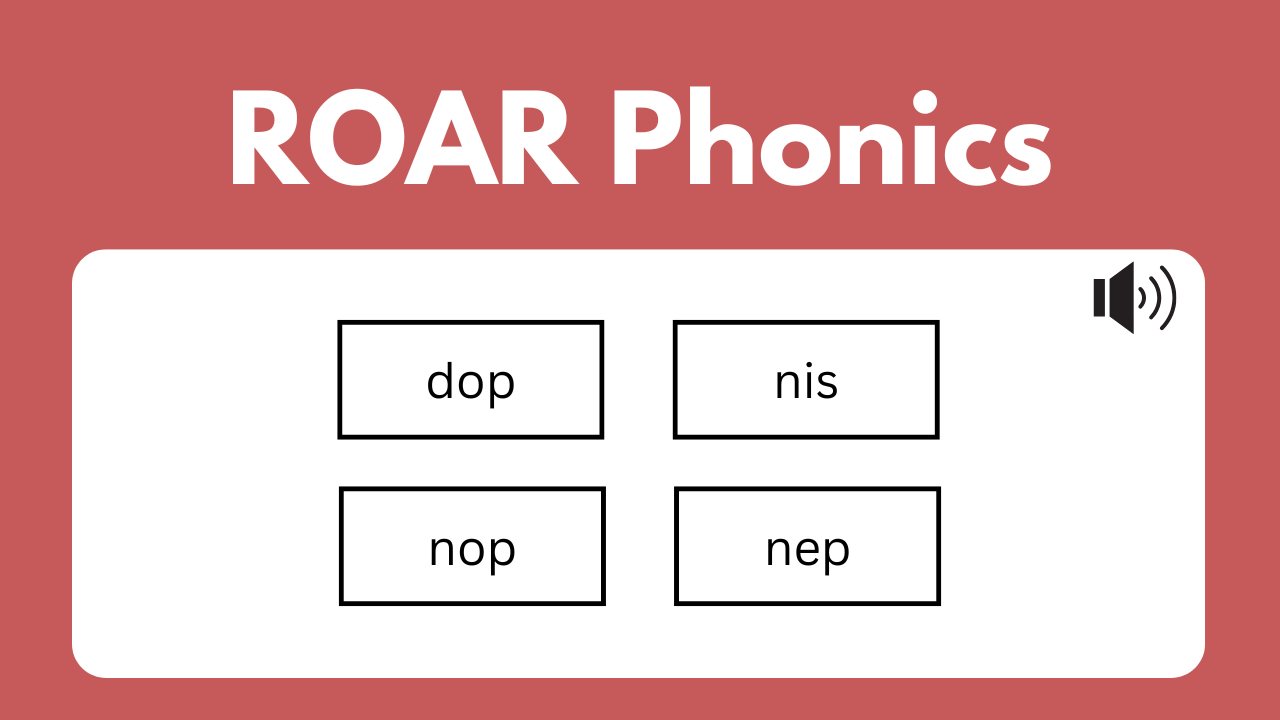 ROAR Phonics

dop

nis

nop

nep